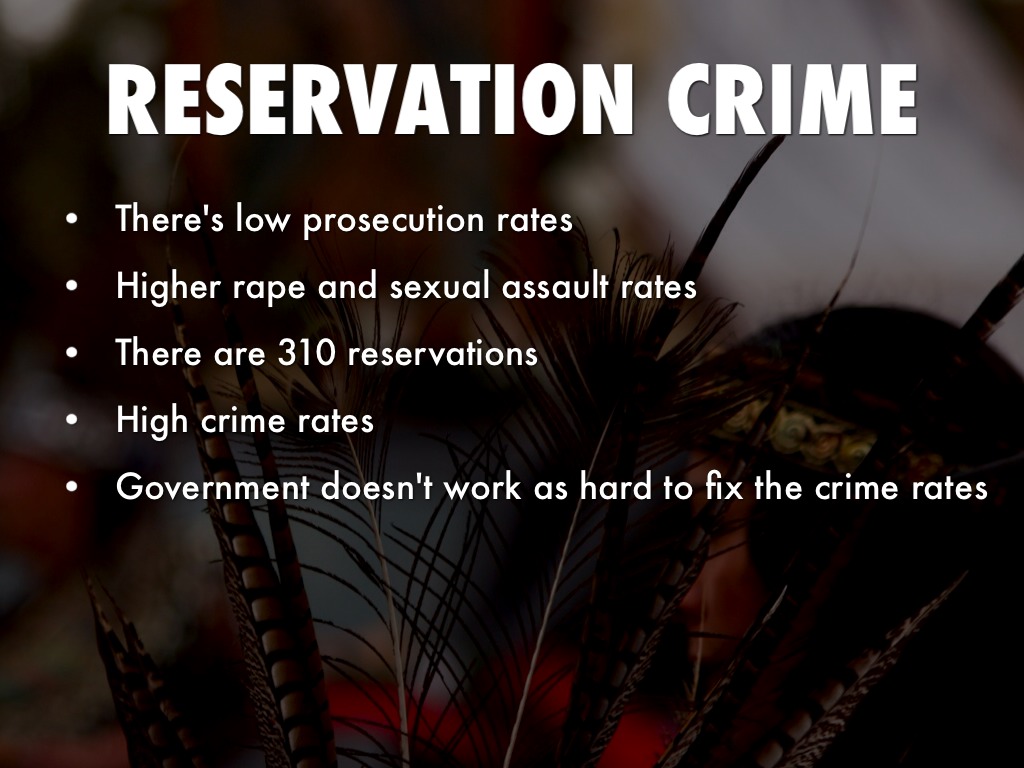 RESERVATION CRIME

• There's low prosecution rates
• Higher rape and sexual assault rates
• There are 310 reservations
• High crime rates
• Government doesn't work as hard to fix the crime rates